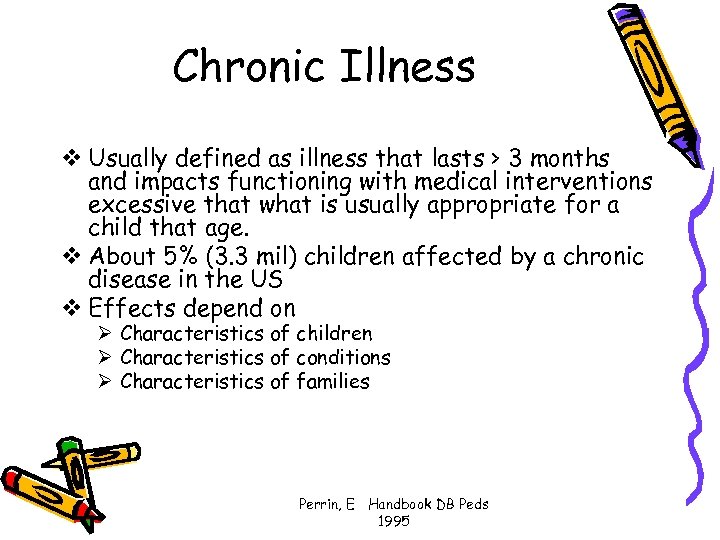 Chronic Illness

❖ Usually defined as illness that lasts > 3 months and impacts functioning with medical interventions excessive that what is usually appropriate for a child that age.
❖ About 5% (3.3 mil) children affected by a chronic disease in the US
❖ Effects depend on
➢ Characteristics of children
➢ Characteristics of conditions
➢ Characteristics of families

Perrin, E Handbook DB Peds
1995